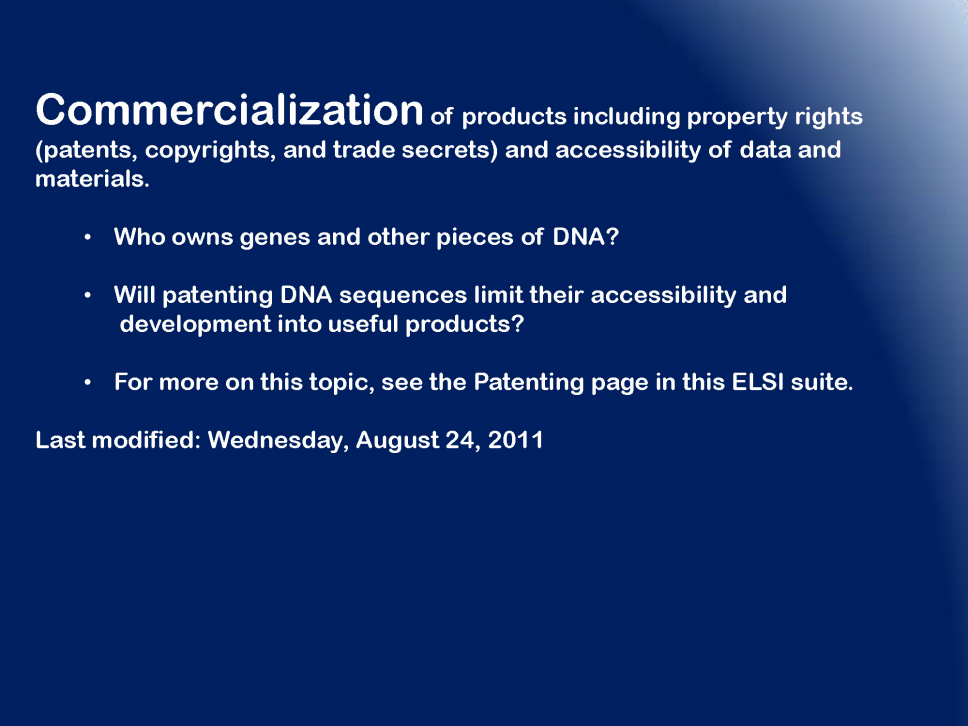 Commercialization of products including property rights (patents, copyrights, and trade secrets) and accessibility of data and materials.

• Who owns genes and other pieces of DNA?

• Will patenting DNA sequences limit their accessibility and development into useful products?

• For more on this topic, see the Patenting page in this ELSI suite.

Last modified: Wednesday, August 24, 2011